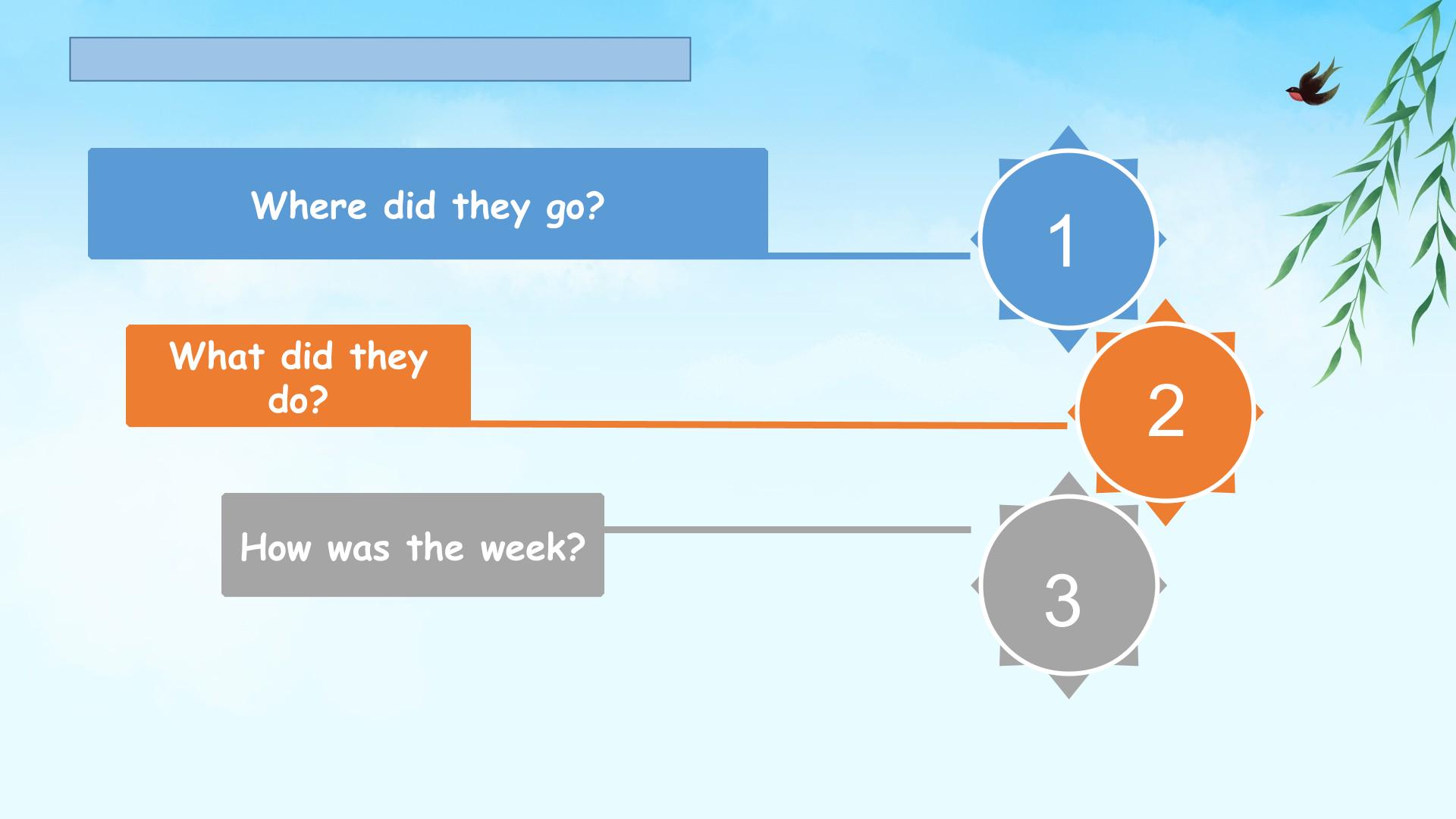 Where did they go?

1

What did they do?

2

How was the week?

3